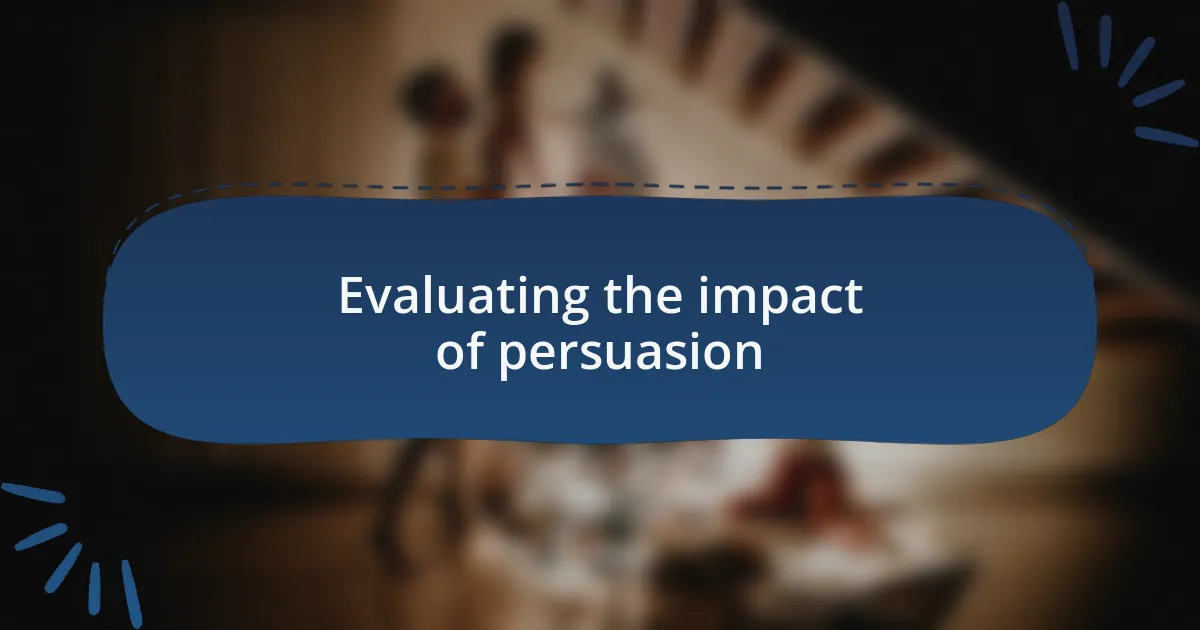 Evaluating the impact of persuasion